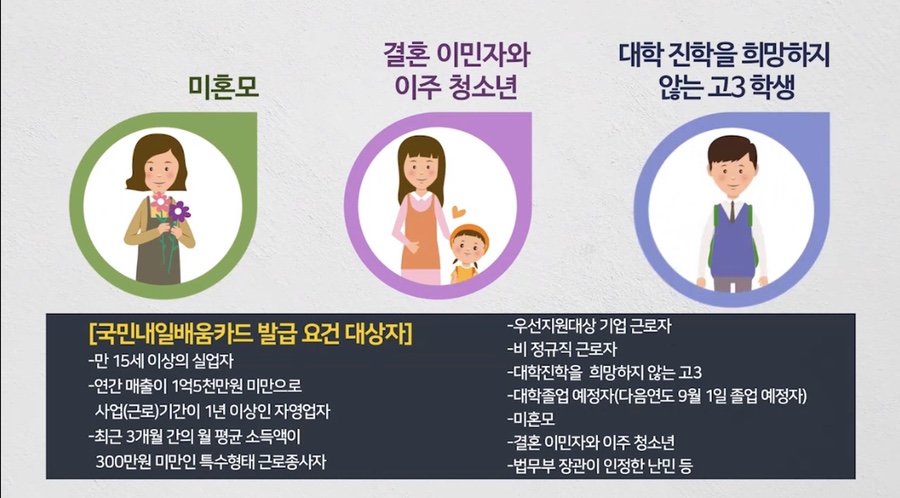 미혼모

결혼 이민자와 이주 청소년

대학 진학을 희망하지 않는 고3 학생

[국민내일배움카드 발급 요건 대상자]
-만 15세 이상의 실업자
-연간 매출이 1억5천만원 미만으로 사업(근로)기간이 1년 이상인 자영업자
-최근 3개월 간의 월 평균 소득액이 300만원 미만인 특수형태 근로종사자

-우선지원대상 기업 근로자
-비 정규직 근로자
-대학진학을 희망하지 않는 고3
-대학졸업 예정자(다음연도 9월 1일 졸업 예정자)
-미혼모
-결혼 이민자와 이주 청소년
-법무부 장관이 인정한 난민 등